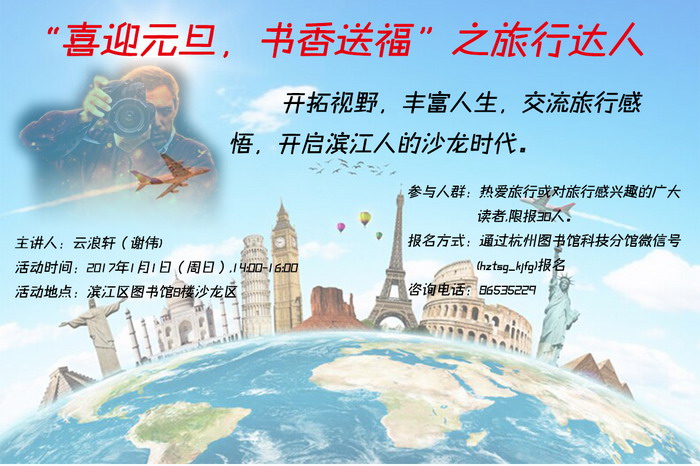 “喜迎元旦，书香送福”之旅行达人

开拓视野，丰富人生，交流旅行感悟，开启滨江人的沙龙时代。

主讲人：云浪轩（谢伟）
活动时间：2017年1月1日（周日），14:00-16:00
活动地点：滨江区图书馆8楼沙龙区

参与人群：热爱旅行或对旅行感兴趣的广大读者，限报30人。
报名方式：通过杭州图书馆科技分馆微信号(hztsg_kjfg)报名
咨询电话：86535229